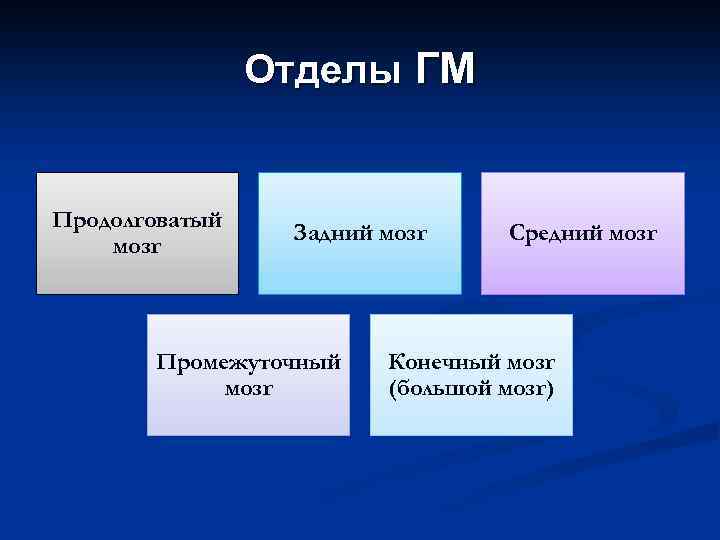 Отделы ГМ

Продолговатый мозг

Задний мозг

Средний мозг

Промежуточный мозг

Конечный мозг (большой мозг)